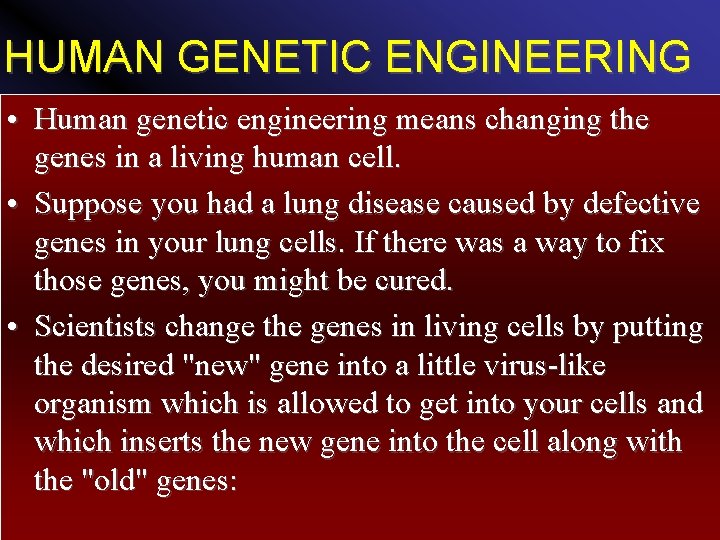 HUMAN GENETIC ENGINEERING

• Human genetic engineering means changing the genes in a living human cell.

• Suppose you had a lung disease caused by defective genes in your lung cells. If there was a way to fix those genes, you might be cured.

• Scientists change the genes in living cells by putting the desired "new" gene into a little virus-like organism which is allowed to get into your cells and which inserts the new gene into the cell along with the "old" genes: